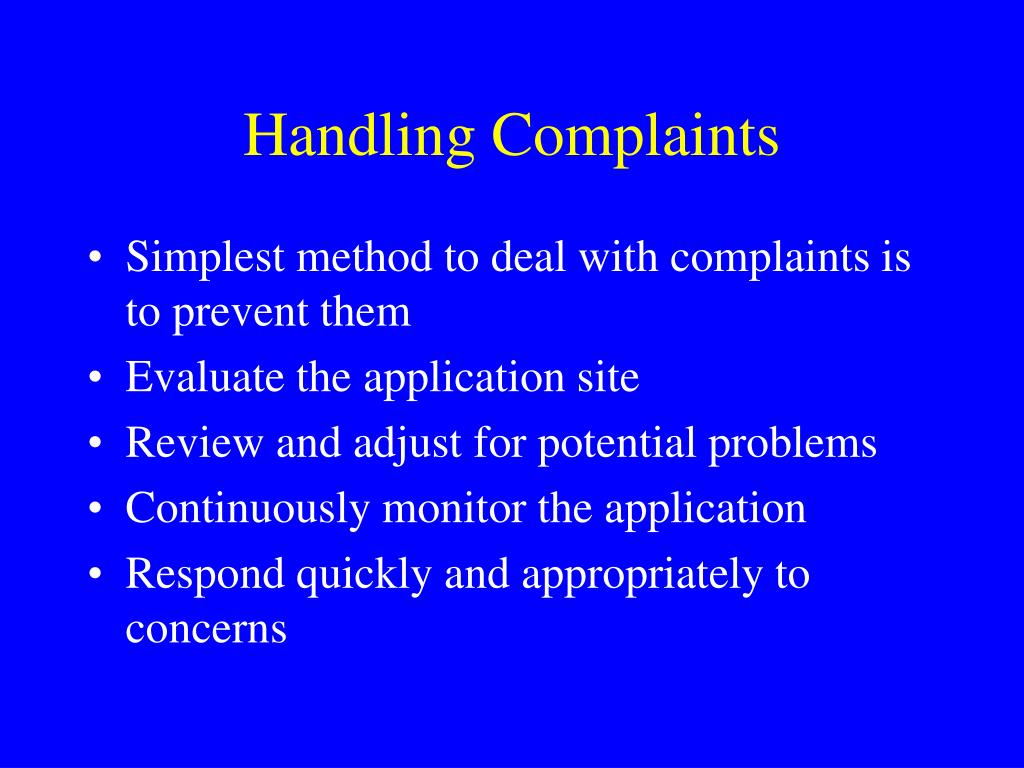 Handling Complaints

• Simplest method to deal with complaints is to prevent them
• Evaluate the application site
• Review and adjust for potential problems
• Continuously monitor the application
• Respond quickly and appropriately to concerns